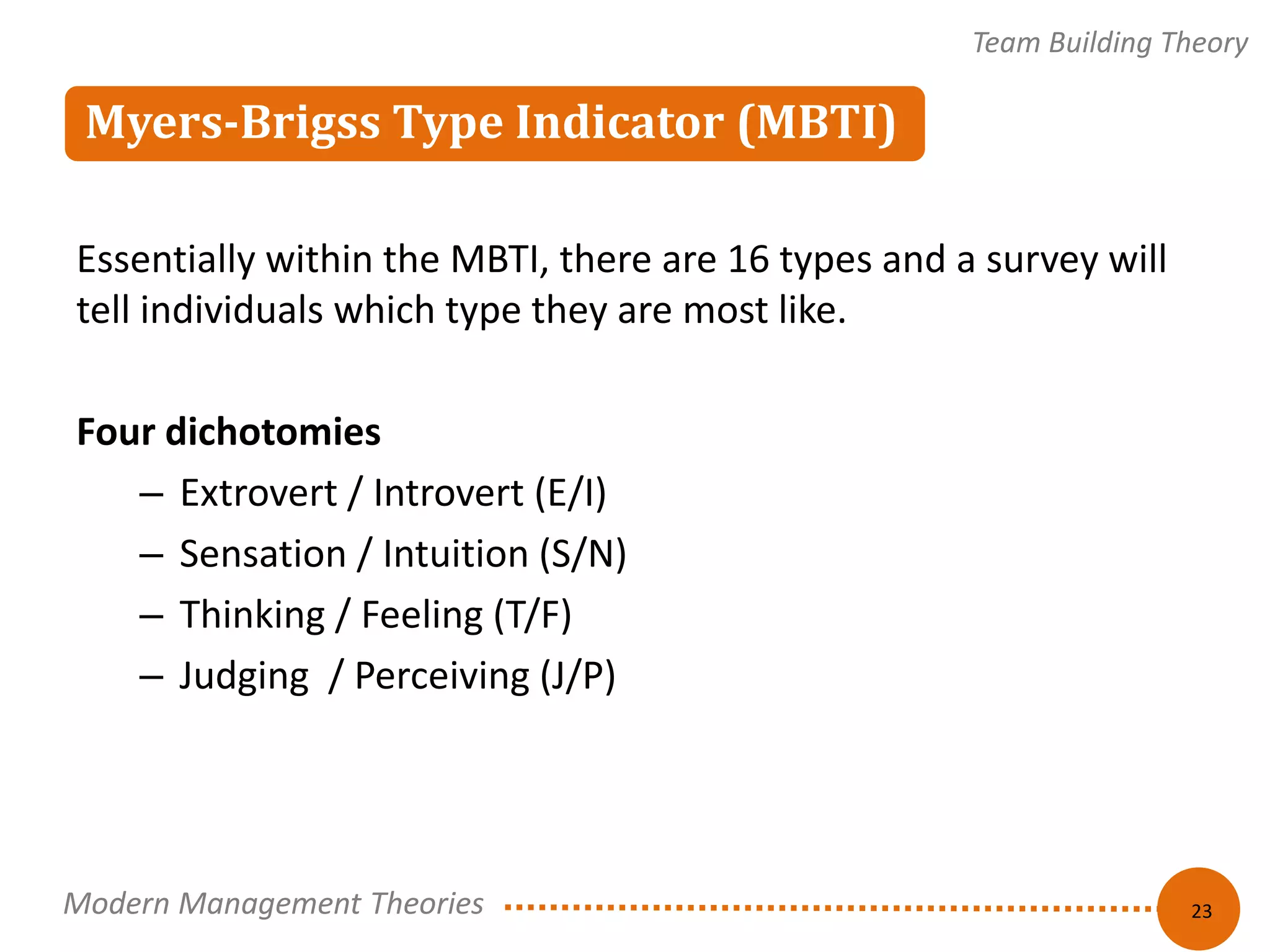 Team Building Theory

Myers-Brigss Type Indicator (MBTI)

Essentially within the MBTI, there are 16 types and a survey will tell individuals which type they are most like.

Four dichotomies

– Extrovert / Introvert (E/I)
– Sensation / Intuition (S/N)
– Thinking / Feeling (T/F)
– Judging / Perceiving (J/P)

Modern Management Theories

23